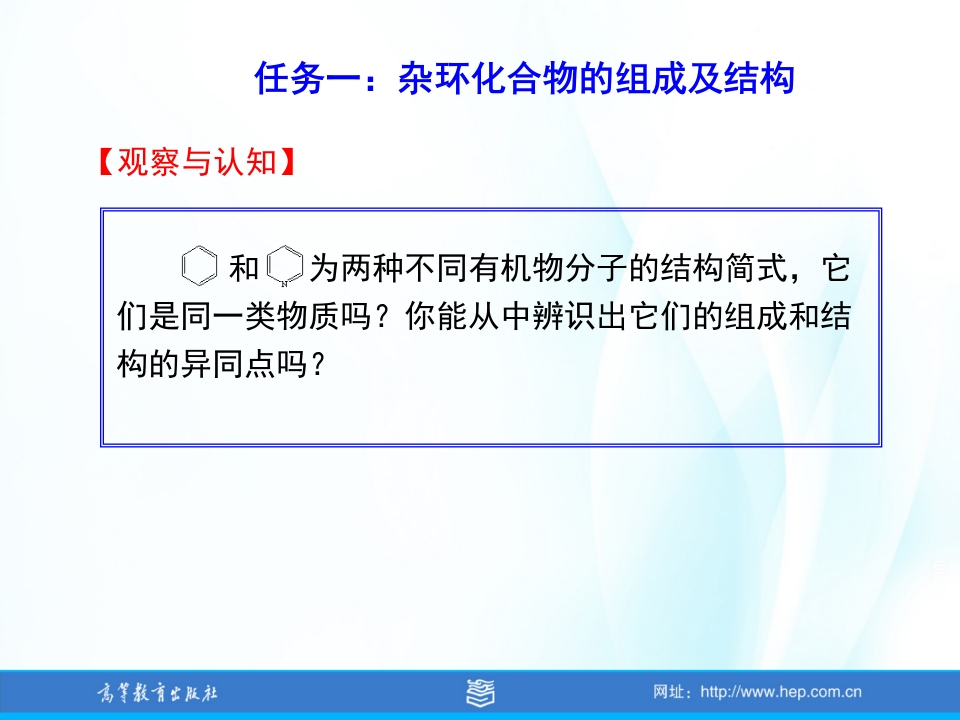 任务一：杂环化合物的组成及结构

【观察与认知】

和 N 为两种不同有机物分子的结构简式，它们是同一类物质吗？你能从中辨识出它们的组成和结构的异同点吗？

高等教育出版社

网址：http://www.hep.com.cn